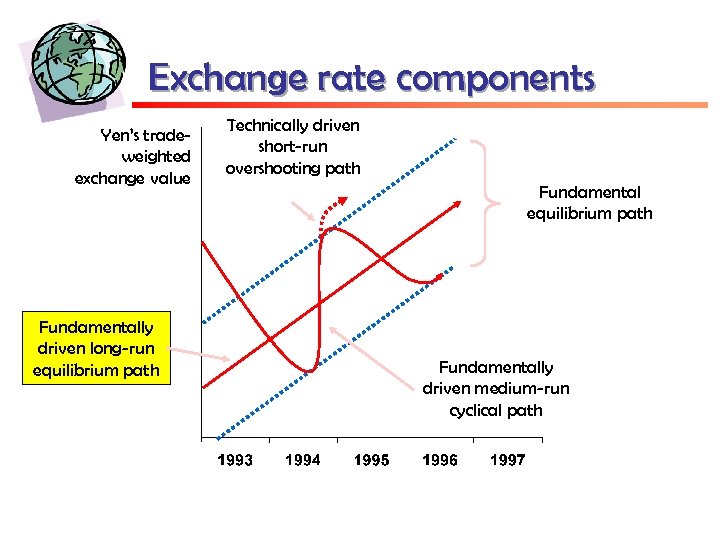 Exchange rate components

Yen's trade-weighted exchange value

Technically driven short-run overshooting path

Fundamental equilibrium path

Fundamentally driven long-run equilibrium path

Fundamentally driven medium-run cyclical path

1993 1994 1995 1996 1997